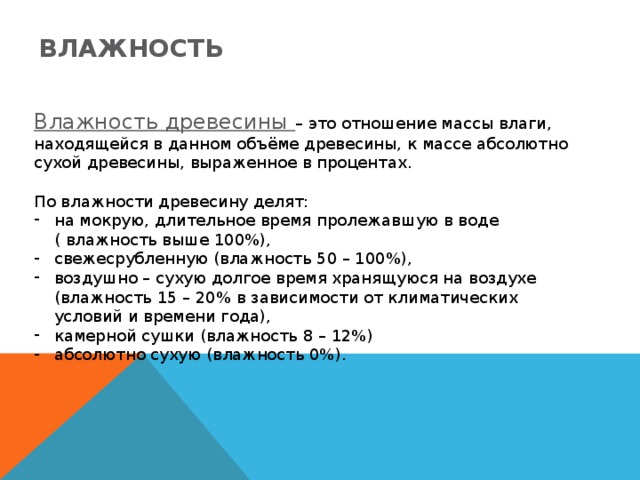 ВЛАЖНОСТЬ

Влажность древесины – это отношение массы влаги, находящейся в данном объёме древесины, к массе абсолютно сухой древесины, выраженное в процентах.

По влажности древесину делят:
- на мокрую, длительное время пролежавшую в воде ( влажность выше 100%),
- свежесрубленную (влажность 50 – 100%),
- воздушно – сухую долгое время хранящуюся на воздухе (влажность 15 – 20% в зависимости от климатических условий и времени года),
- камерной сушки (влажность 8 – 12%)
- абсолютно сухую (влажность 0%).